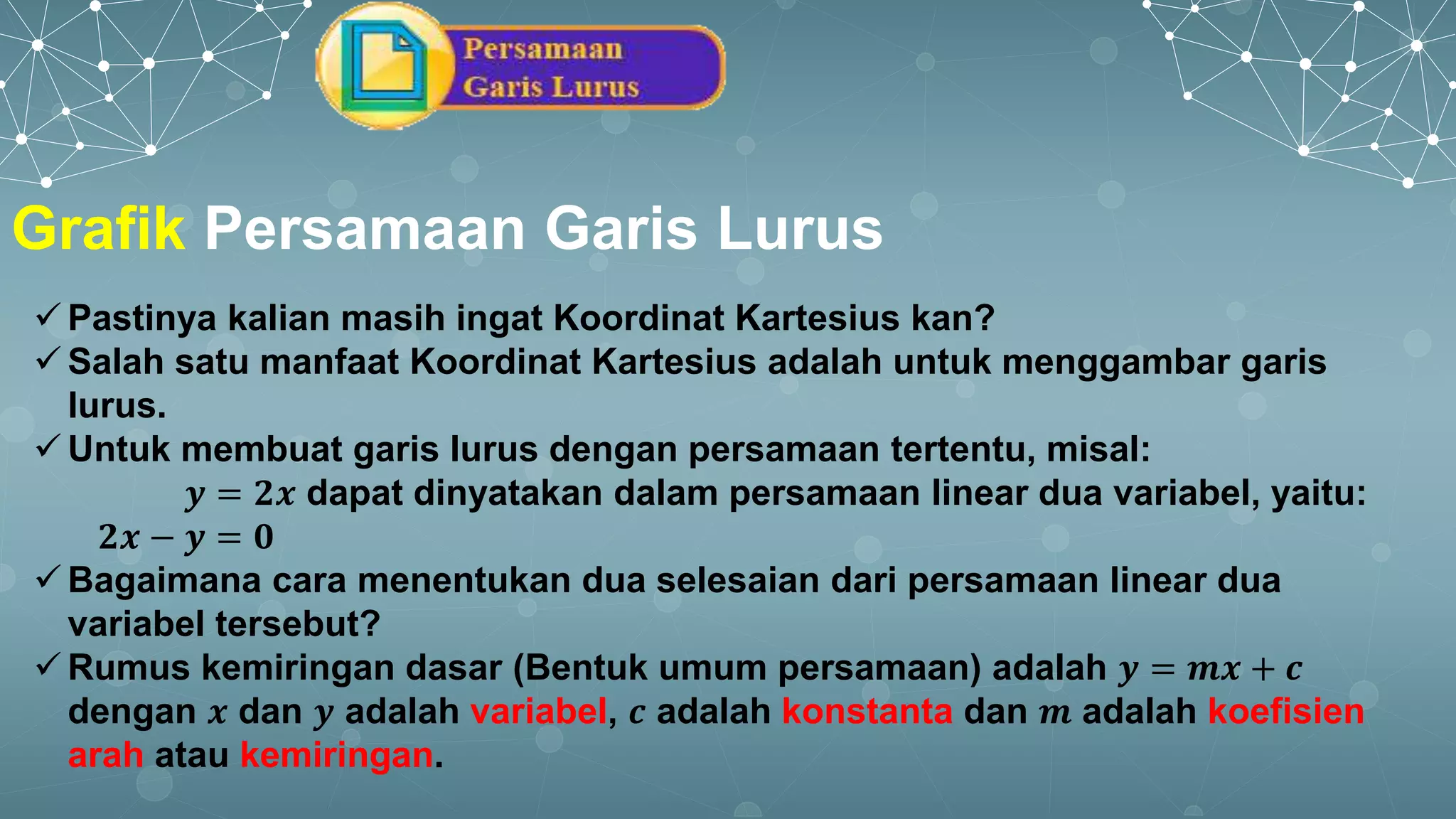 Persamaan Garis Lurus

Grafik Persamaan Garis Lurus

✓ Pastinya kalian masih ingat Koordinat Kartesius kan?
✓ Salah satu manfaat Koordinat Kartesius adalah untuk menggambar garis lurus.
✓ Untuk membuat garis lurus dengan persamaan tertentu, misal:
$y = 2x$ dapat dinyatakan dalam persamaan linear dua variabel, yaitu:
$2x - y = 0$
✓ Bagaimana cara menentukan dua selesaian dari persamaan linear dua variabel tersebut?
✓ Rumus kemiringan dasar (Bentuk umum persamaan) adalah $y = mx + c$ dengan $x$ dan $y$ adalah variabel, $c$ adalah konstanta dan $m$ adalah koefisien arah atau kemiringan.